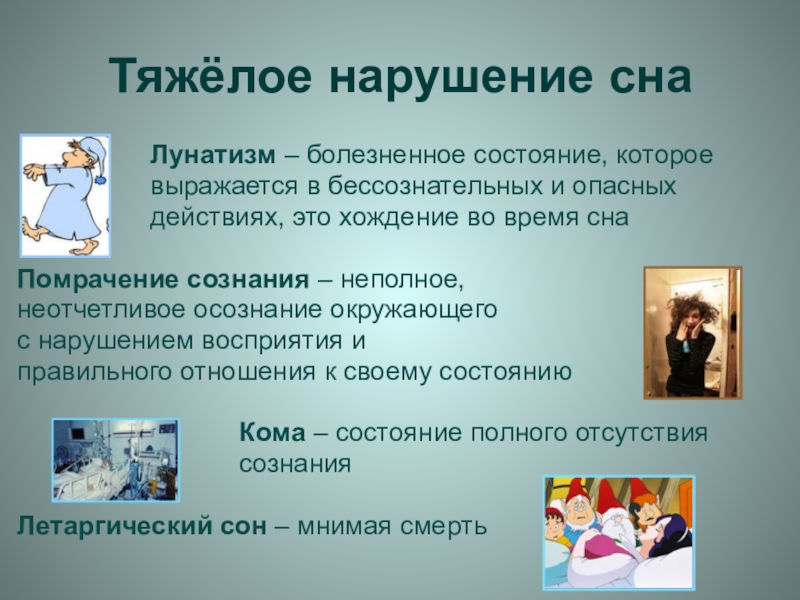 Тяжёлое нарушение сна

Лунатизм – болезненное состояние, которое выражается в бессознательных и опасных действиях, это хождение во время сна

Помрачение сознания – неполное, неотчетливое осознание окружающего с нарушением восприятия и правильного отношения к своему состоянию

Кома – состояние полного отсутствия сознания

Летаргический сон – мнимая смерть